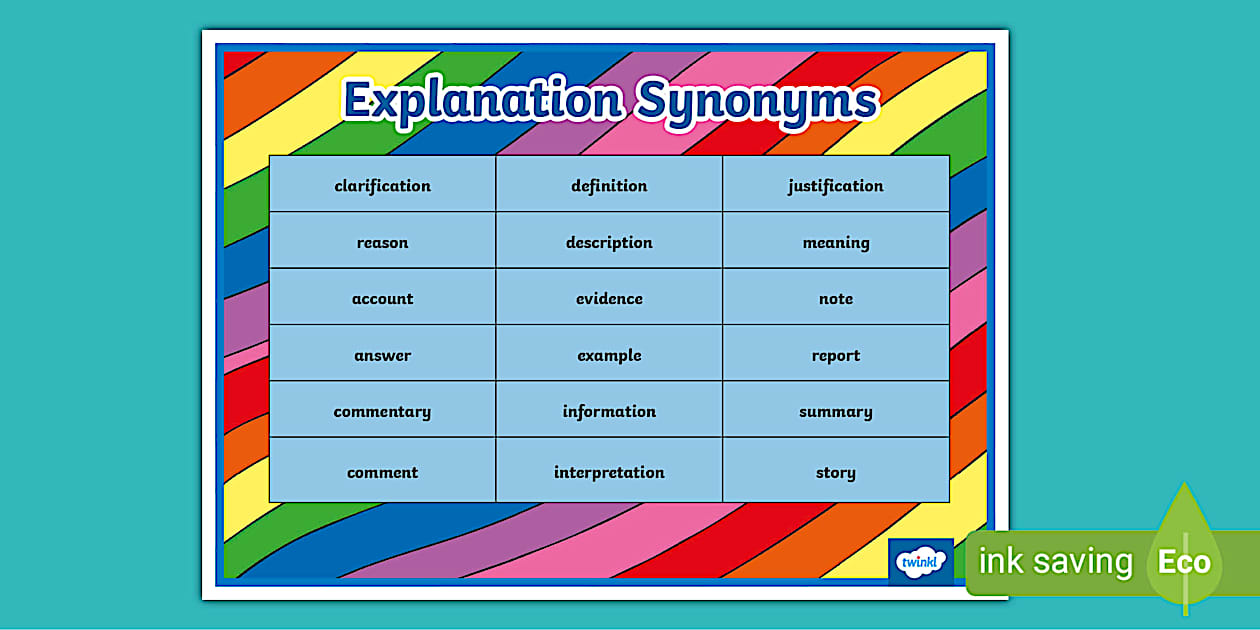 Explanation Synonyms

| clarification | definition | justification |
|---|---|---|
| reason | description | meaning |
| account | evidence | note |
| answer | example | report |
| commentary | information | summary |
| comment | interpretation | story |

twinkl

ink saving Eco